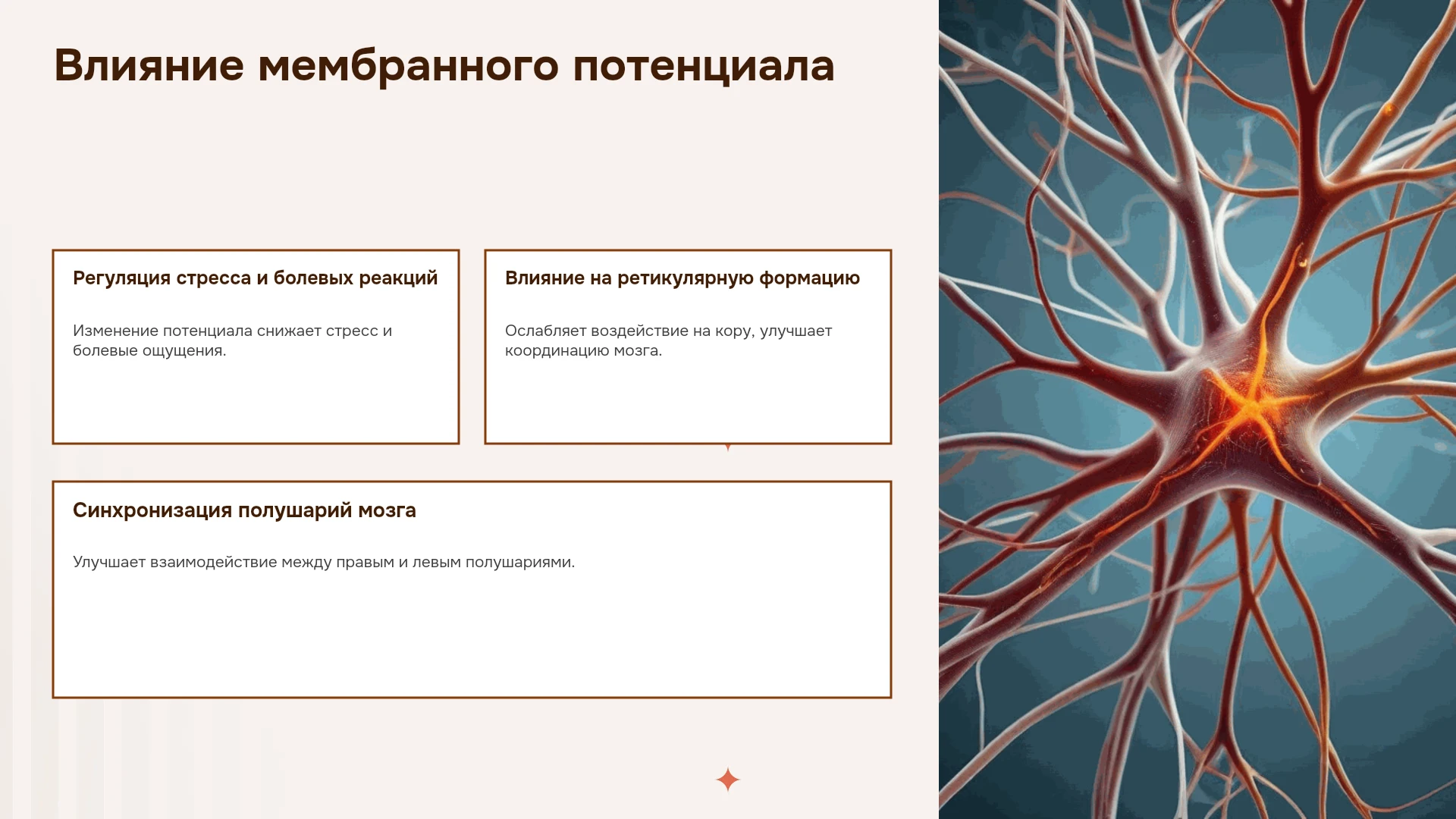 Влияние мембранного потенциала

Регуляция стресса и болевых реакций

Изменение потенциала снижает стресс и болевые ощущения.

Влияние на ретикулярную формацию

Ослабляет воздействие на кору, улучшает координацию мозга.

Синхронизация полушарий мозга

Улучшает взаимодействие между правым и левым полушариями.